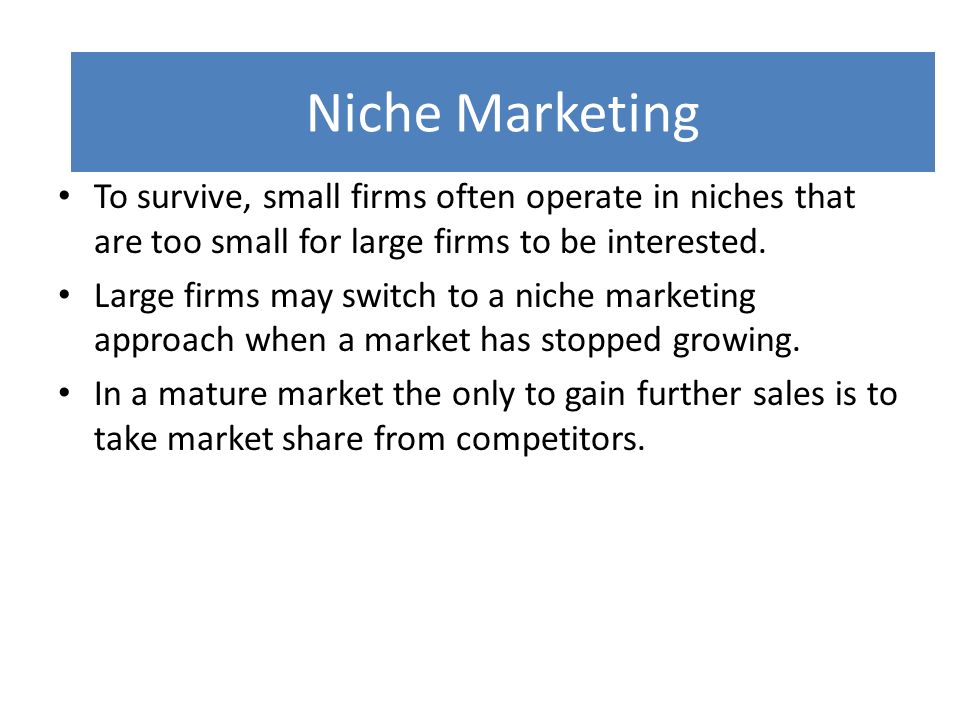 Niche Marketing

• To survive, small firms often operate in niches that are too small for large firms to be interested.

• Large firms may switch to a niche marketing approach when a market has stopped growing.

• In a mature market the only to gain further sales is to take market share from competitors.